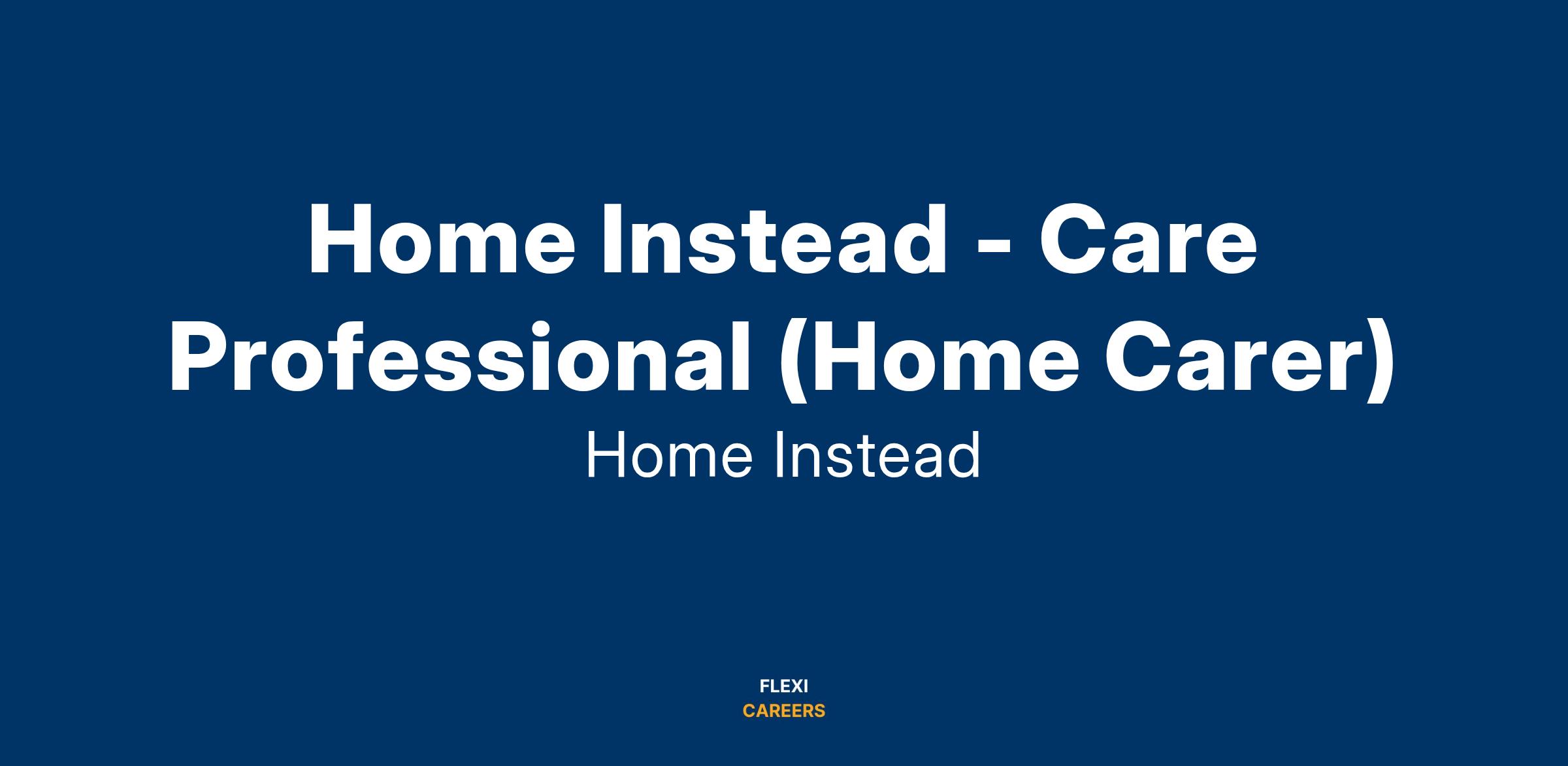 Home Instead - Care Professional (Home Carer)

Home Instead

FLEXI
CAREERS